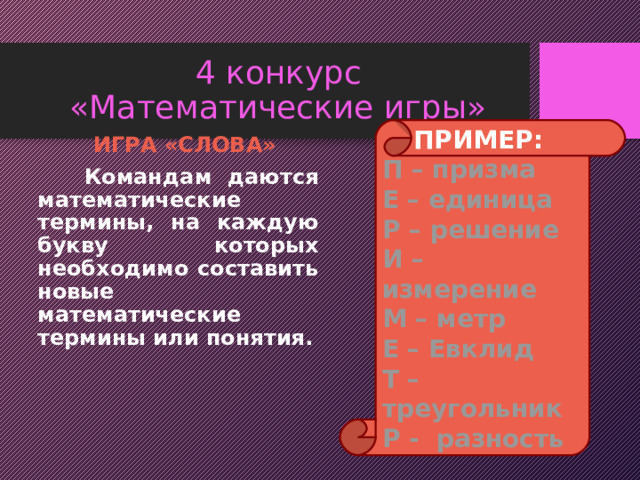 4 конкурс
«Математические игры»

ИГРА «СЛОВА»

Командам даются математические термины, на каждую букву которых необходимо составить новые математические термины или понятия.

ПРИМЕР:
П – призма
Е – единица
Р – решение
И – измерение
М – метр
Е – Евклид
Т – треугольник
Р - разность